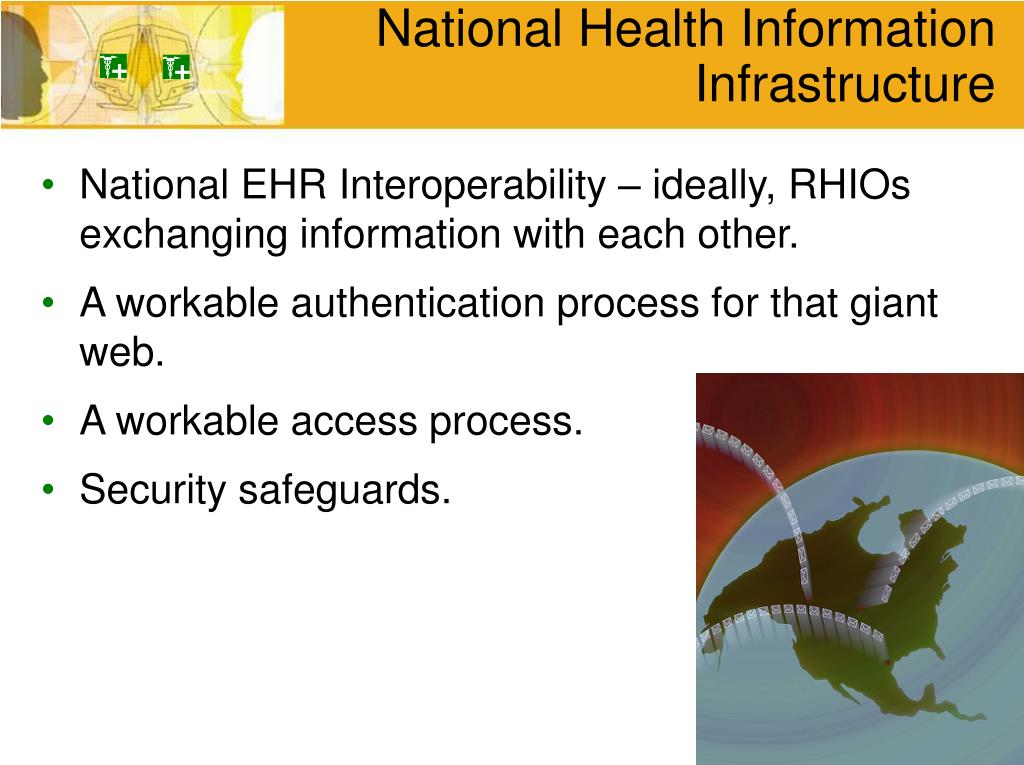 National Health Information Infrastructure

• National EHR Interoperability – ideally, RHIOs exchanging information with each other.
• A workable authentication process for that giant web.
• A workable access process.
• Security safeguards.